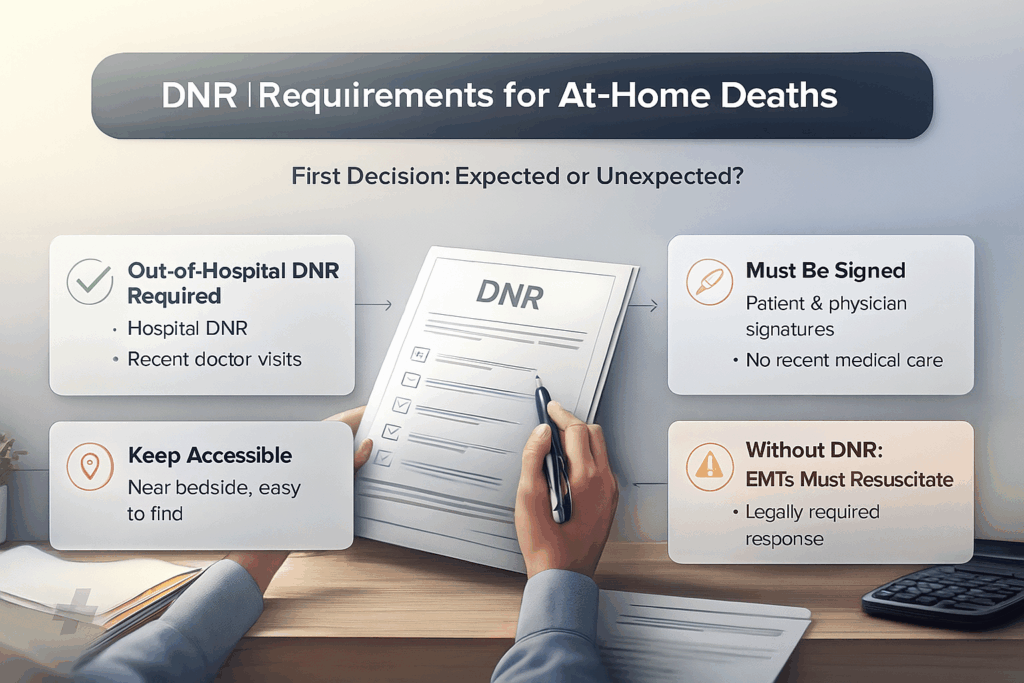 DNR | Requirements for At-Home Deaths

First Decision: Expected or Unexpected?

Out-of-Hospital DNR Required
• Hospital DNR
• Recent doctor visits

DNR

Must Be Signed
Patient & physician signatures
• No recent medical care

Keep Accessible
Near bedside, easy to find

Without DNR: EMTs Must Resuscitate
• Legally required response